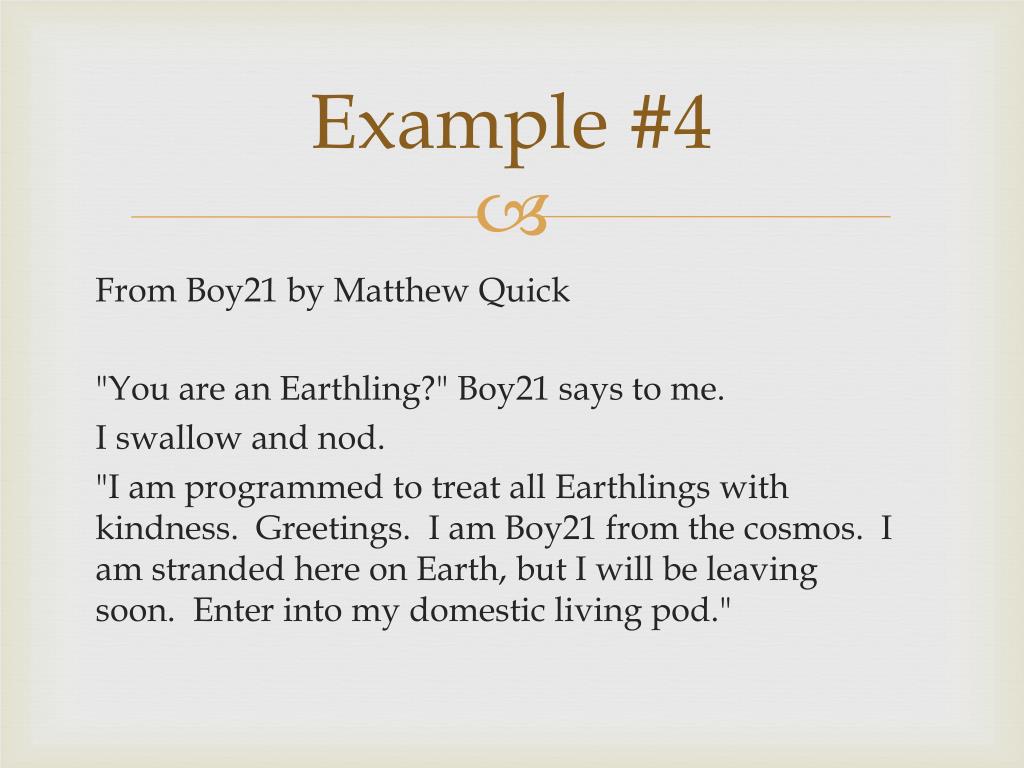 Example #4

From Boy21 by Matthew Quick

"You are an Earthling?" Boy21 says to me.

I swallow and nod.

"I am programmed to treat all Earthlings with kindness. Greetings. I am Boy21 from the cosmos. I am stranded here on Earth, but I will be leaving soon. Enter into my domestic living pod."